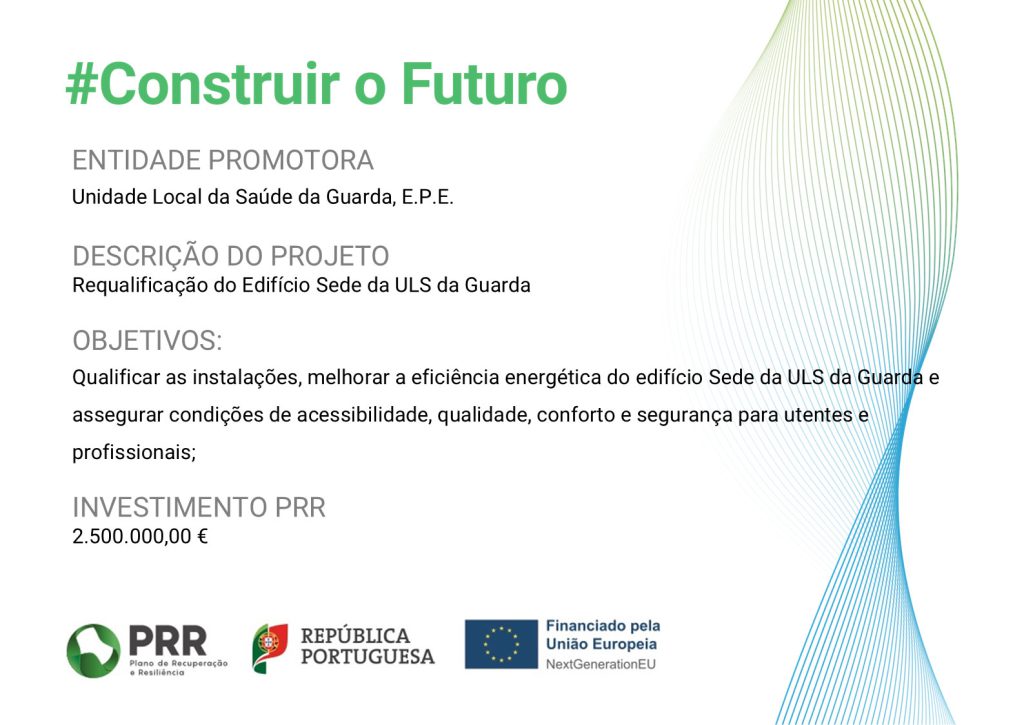 #Construir o Futuro

ENTIDADE PROMOTORA
Unidade Local da Saúde da Guarda, E.P.E.

DESCRIÇÃO DO PROJETO
Requalificação do Edifício Sede da ULS da Guarda

OBJETIVOS:
Qualificar as instalações, melhorar a eficiência energética do edifício Sede da ULS da Guarda e assegurar condições de acessibilidade, qualidade, conforto e segurança para utentes e profissionais;

INVESTIMENTO PRR
2.500.000,00 €

PRR
Plano de Recuperação e Resiliência

REPÚBLICA PORTUGUESA

Financiado pela União Europeia
NextGenerationEU